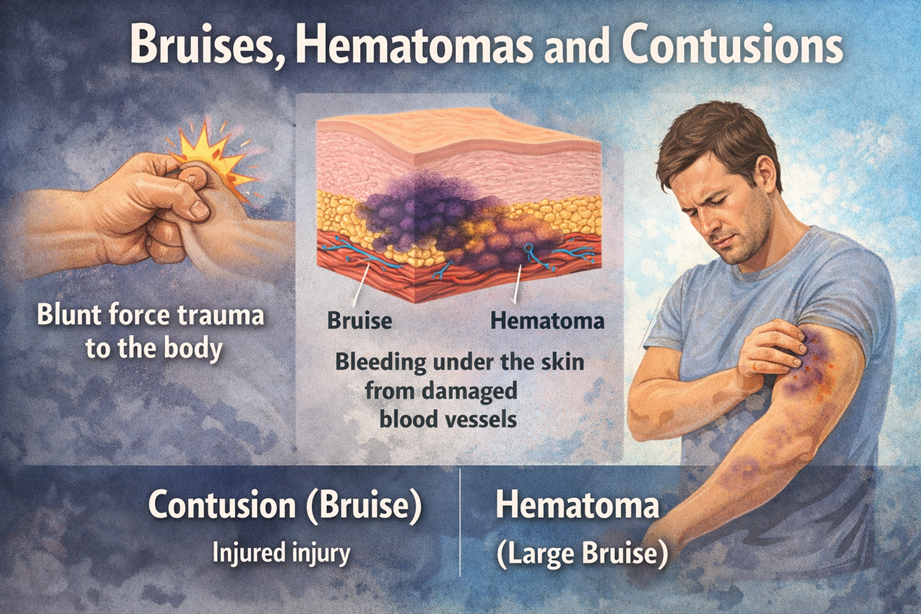 Bruises, Hematomas and Contusions

Blunt force trauma to the body

Bruise

Hematoma

Bleeding under the skin from damaged blood vessels

Contusion (Bruise)

Injured injury

Hematoma (Large Bruise)